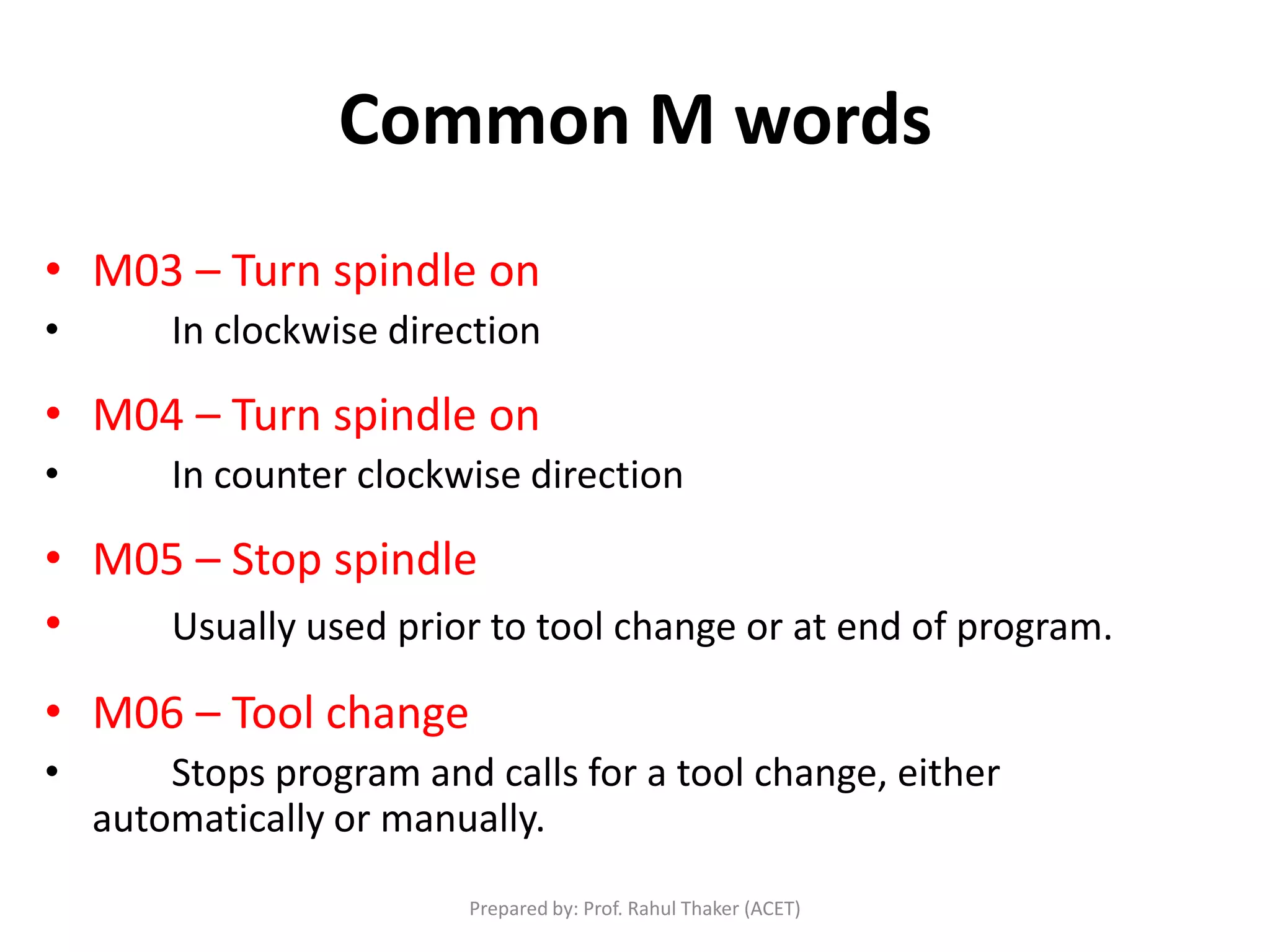 Common M words

• M03 – Turn spindle on
• In clockwise direction
• M04 – Turn spindle on
• In counter clockwise direction
• M05 – Stop spindle
• Usually used prior to tool change or at end of program.
• M06 – Tool change
• Stops program and calls for a tool change, either automatically or manually.

Prepared by: Prof. Rahul Thaker (ACET)